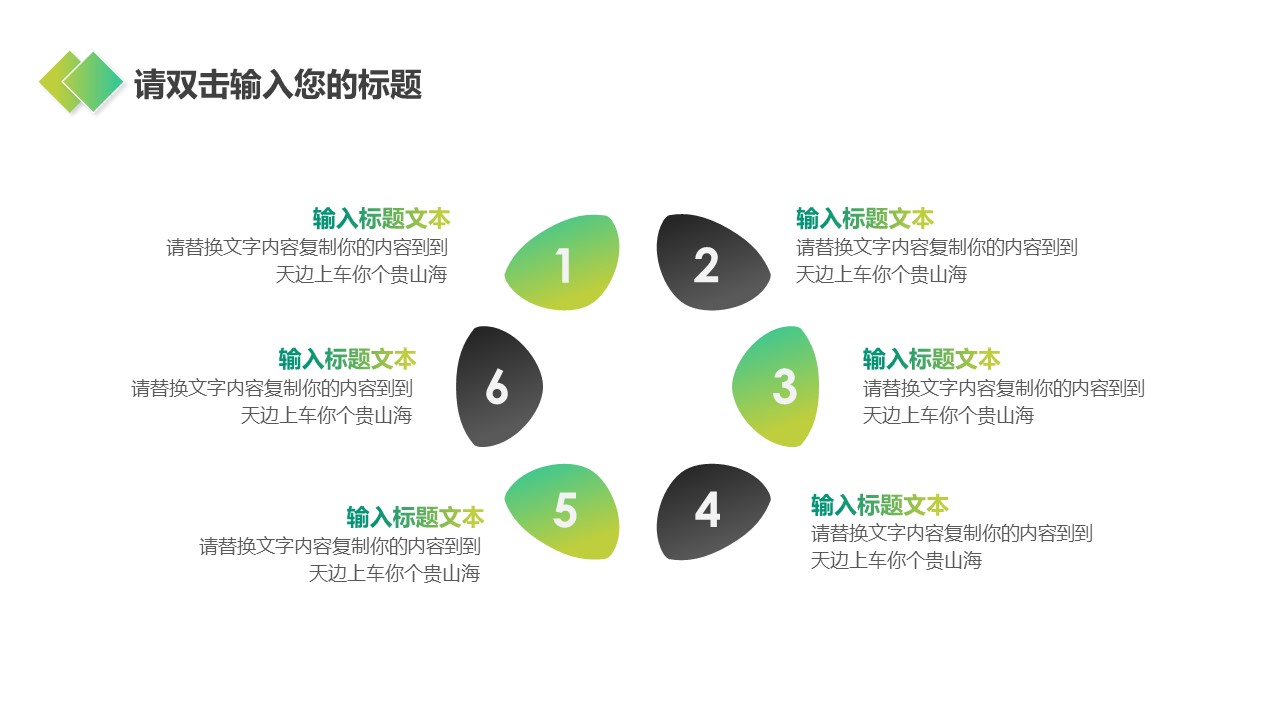 请双击输入您的标题

输入标题文本
请替换文字内容复制你的内容到到
天边上车你个贵山海

1

2

输入标题文本
请替换文字内容复制你的内容到到
天边上车你个贵山海

输入标题文本
请替换文字内容复制你的内容到到
天边上车你个贵山海

6

3

输入标题文本
请替换文字内容复制你的内容到到
天边上车你个贵山海

输入标题文本
请替换文字内容复制你的内容到到
天边上车你个贵山海

5

4

输入标题文本
请替换文字内容复制你的内容到到
天边上车你个贵山海